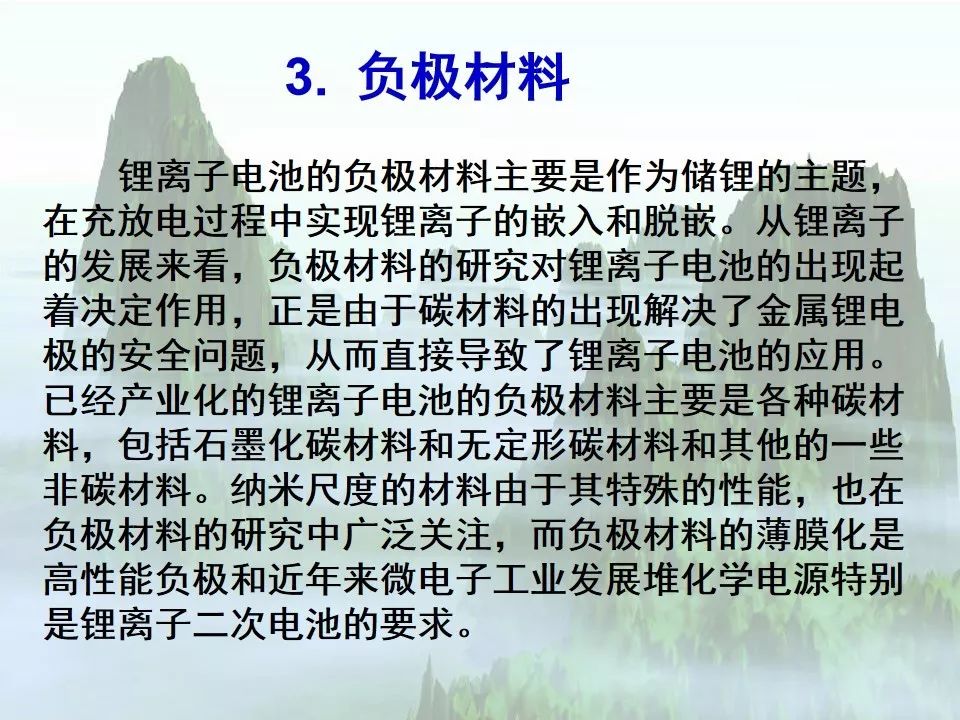 3. 负极材料

锂离子电池的负极材料主要是作为储锂的主题，在充放电过程中实现锂离子的嵌入和脱嵌。从锂离子的发展来看，负极材料的研究对锂离子电池的出现起着决定作用，正是由于碳材料的出现解决了金属锂电极的安全问题，从而直接导致了锂离子电池的应用。已经产业化的锂离子电池的负极材料主要是各种碳材料，包括石墨化碳材料和无定形碳材料和其他的一些非碳材料。纳米尺度的材料由于其特殊的性能，也在负极材料的研究中广泛关注，而负极材料的薄膜化是高性能负极和近年来微电子工业发展堆化学电源特别是锂离子二次电池的要求。